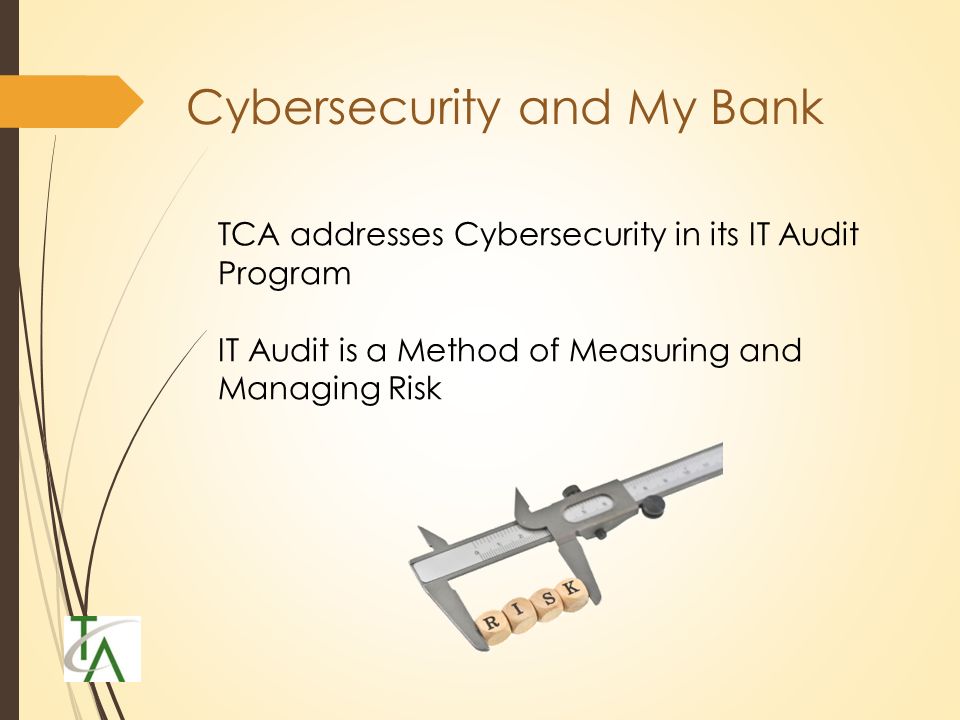 Cybersecurity and My Bank

TCA addresses Cybersecurity in its IT Audit Program

IT Audit is a Method of Measuring and Managing Risk

RISK

TA